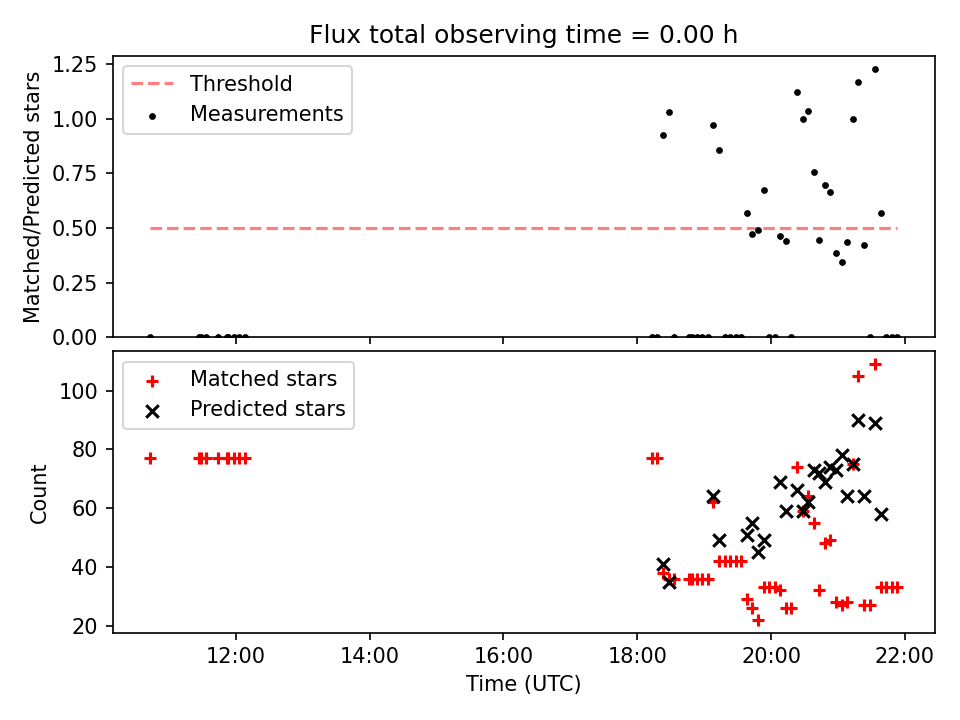 Flux total observing time = 0.00 h

Threshold
Measurements

Matched/Predicted stars

1.25
1.00
0.75
0.50
0.25
0.00

Matched stars
Predicted stars

Count

100
80
60
40
20

12:00
14:00
16:00
18:00
20:00
22:00

Time (UTC)